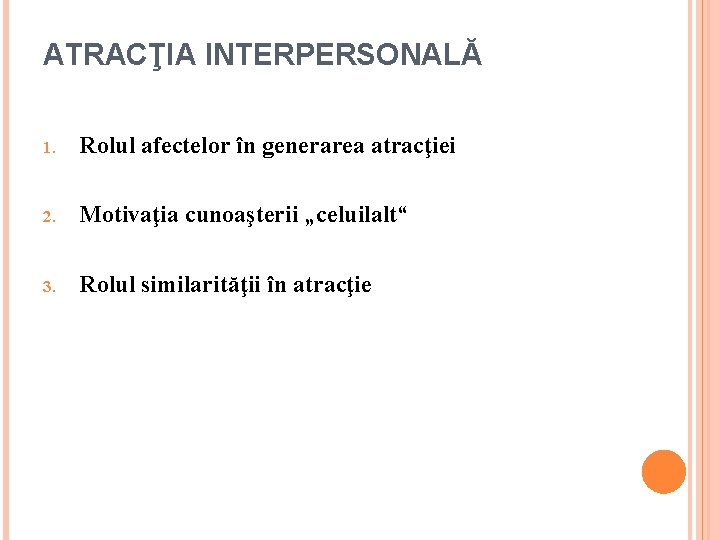 ATRACŢIA INTERPERSONALĂ

1. Rolul afectelor în generarea atracţiei

2. Motivaţia cunoaşterii „celuilalt“

3. Rolul similarităţii în atracţie